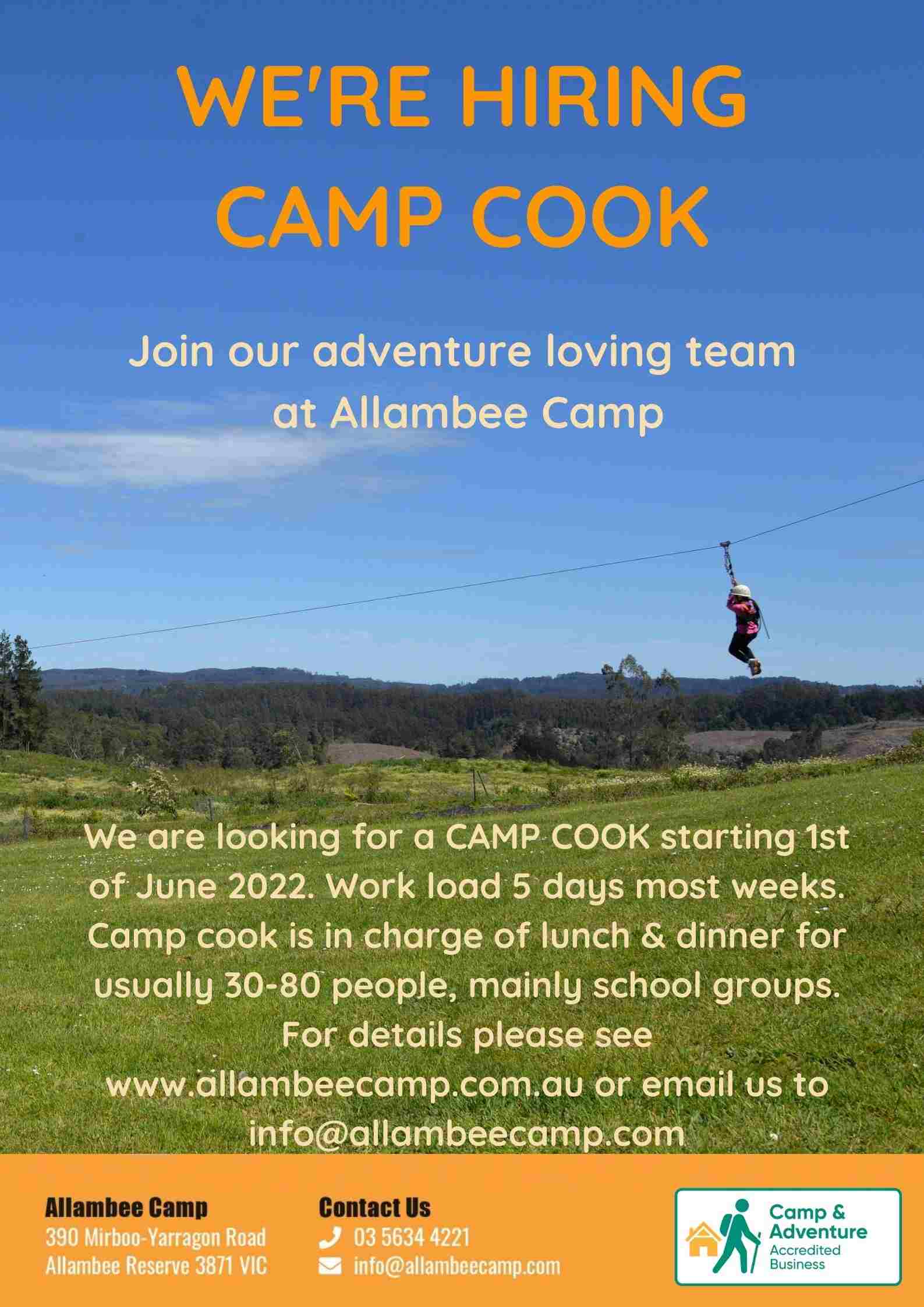 WE'RE HIRING
CAMP COOK

Join our adventure loving team at Allambee Camp

We are looking for a CAMP COOK starting 1st of June 2022. Work load 5 days most weeks. Camp cook is in charge of lunch & dinner for usually 30-80 people, mainly school groups. For details please see www.allambeecamp.com.au or email us to info@allambeecamp.com

Allambee Camp
390 Mirboo-Yarragon Road
Allambee Reserve 3871 VIC

Contact Us
03 5634 4221
info@allambeecamp.com

Camp & Adventure
Accredited Business